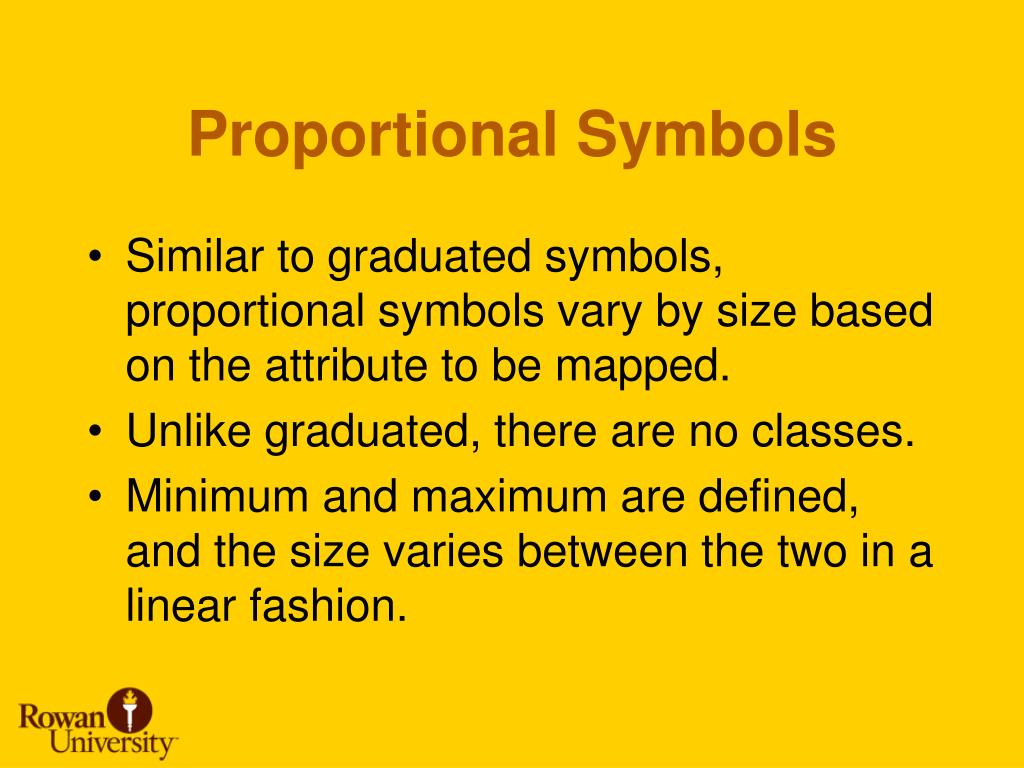 Proportional Symbols

• Similar to graduated symbols, proportional symbols vary by size based on the attribute to be mapped.
• Unlike graduated, there are no classes.
• Minimum and maximum are defined, and the size varies between the two in a linear fashion.

Rowan University